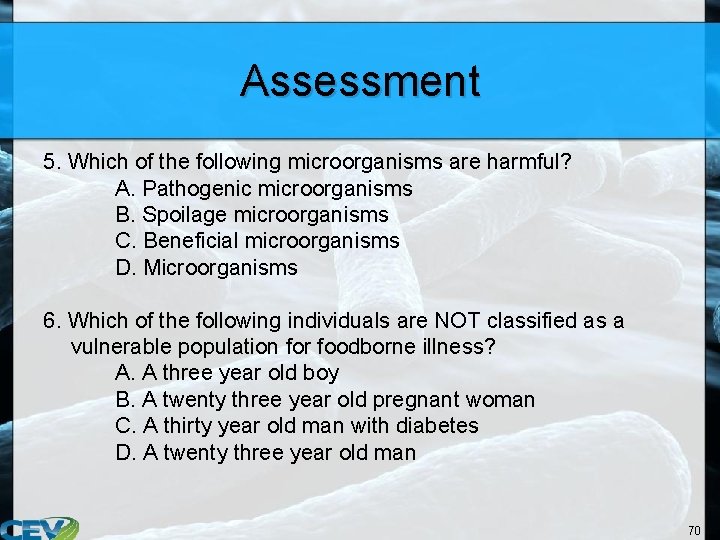 Assessment

5. Which of the following microorganisms are harmful?
A. Pathogenic microorganisms
B. Spoilage microorganisms
C. Beneficial microorganisms
D. Microorganisms

6. Which of the following individuals are NOT classified as a vulnerable population for foodborne illness?
A. A three year old boy
B. A twenty three year old pregnant woman
C. A thirty year old man with diabetes
D. A twenty three year old man

CEV

70